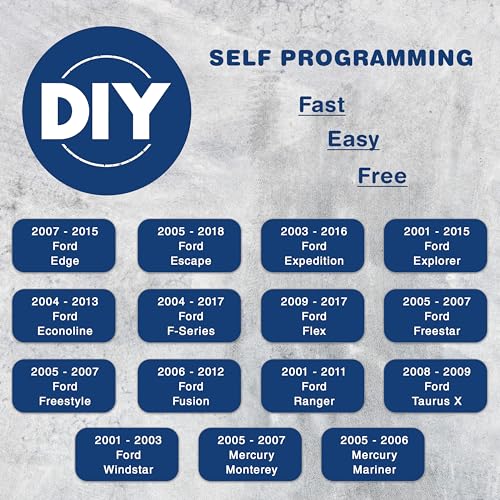 DIY

SELF PROGRAMMING

Fast

Easy

Free

2007 - 2015
Ford
Edge

2005 - 2018
Ford
Escape

2003 - 2016
Ford
Expedition

2001 - 2015
Ford
Explorer

2004 - 2013
Ford
Econoline

2004 - 2017
Ford
F-Series

2009 - 2017
Ford
Flex

2005 - 2007
Ford
Freestar

2005 - 2007
Ford
Freestyle

2006 - 2012
Ford
Fusion

2001 - 2011
Ford
Ranger

2008 - 2009
Ford
Taurus X

2001 - 2003
Ford
Windstar

2005 - 2007
Mercury
Monterey

2005 - 2006
Mercury
Mariner